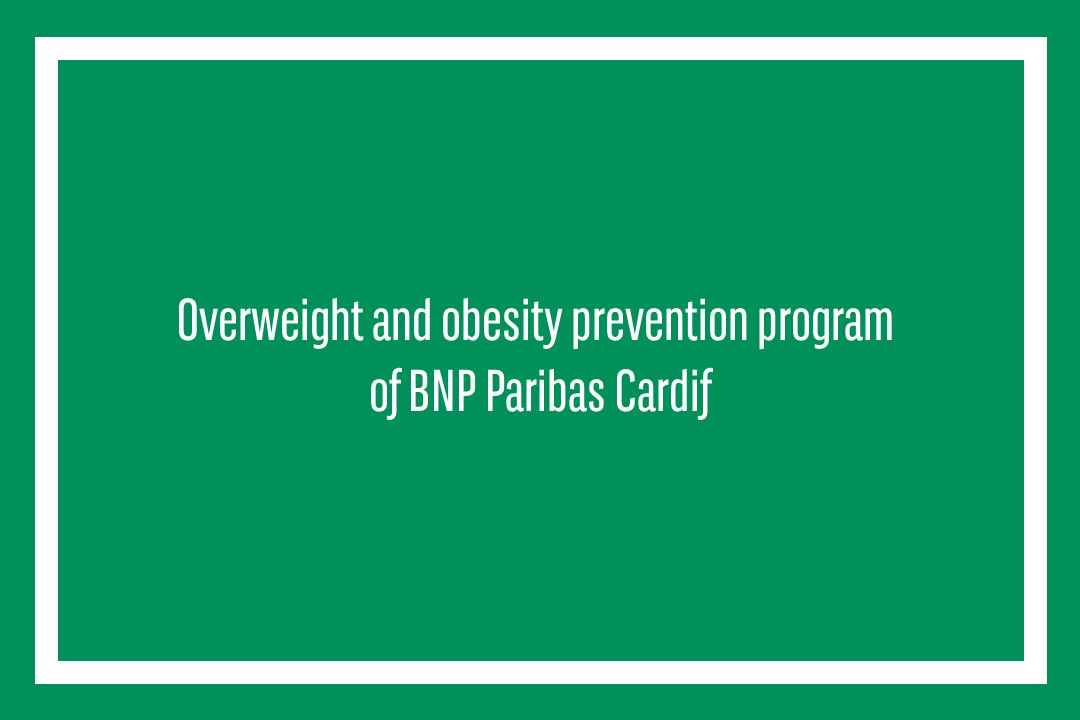 Overweight and obesity prevention program of BNP Paribas Cardif